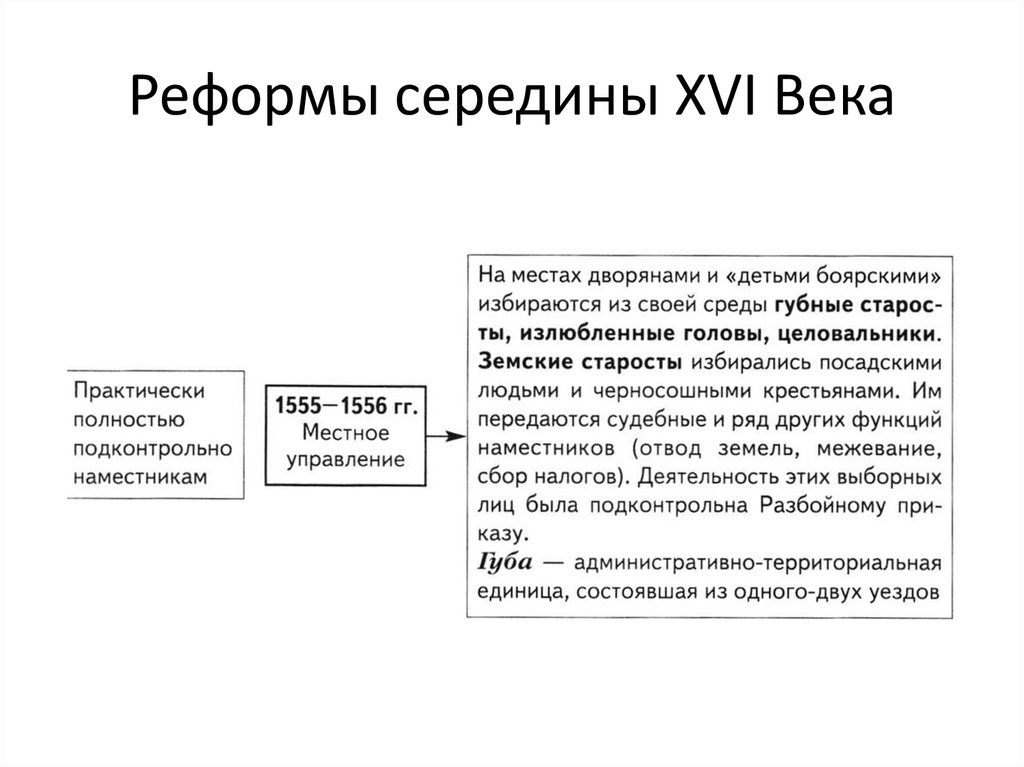 Реформы середины XVI Века

Практически полностью подконтрольно наместникам

1555—1556 гг. Местное управление

На местах дворянами и «детьми боярскими» избираются из своей среды губные старосты, излюбленные головы, целовальники. Земские старосты избирались посадскими людьми и черносошными крестьянами. Им передаются судебные и ряд других функций наместников (отвод земель, межевание, сбор налогов). Деятельность этих выборных лиц была подконтрольна Разбойному приказу.
Губа — административно-территориальная единица, состоявшая из одного-двух уездов